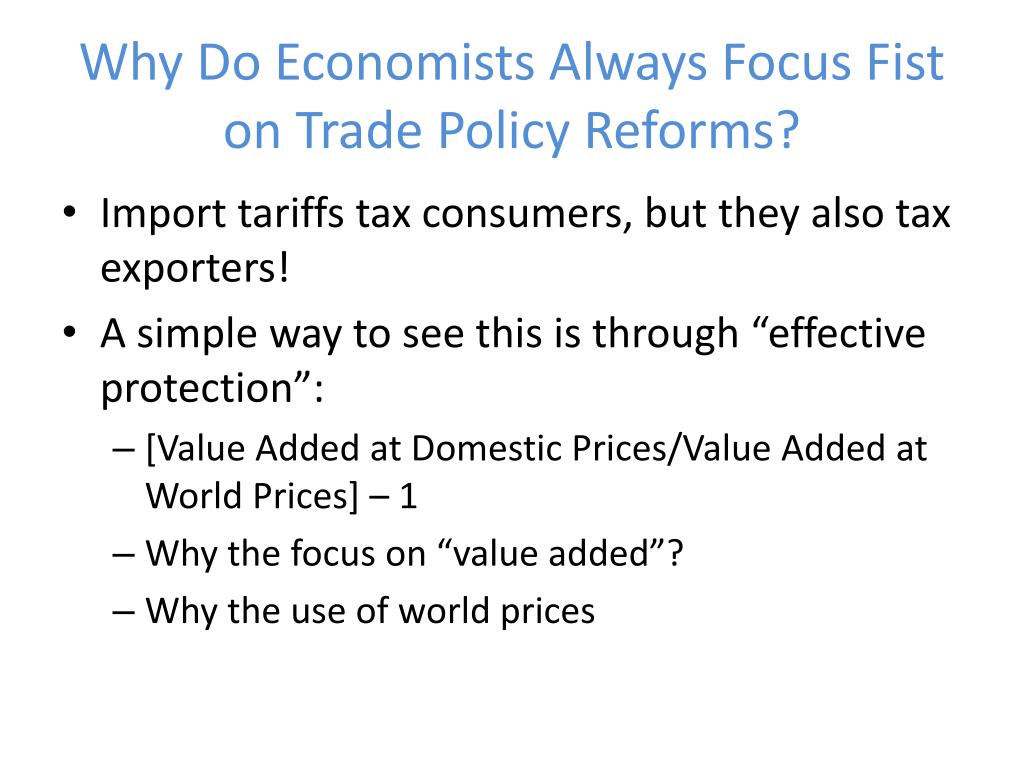 Why Do Economists Always Focus Fist on Trade Policy Reforms?

• Import tariffs tax consumers, but they also tax exporters!
• A simple way to see this is through “effective protection”:
– [Value Added at Domestic Prices/Value Added at World Prices] – 1
– Why the focus on “value added”?
– Why the use of world prices